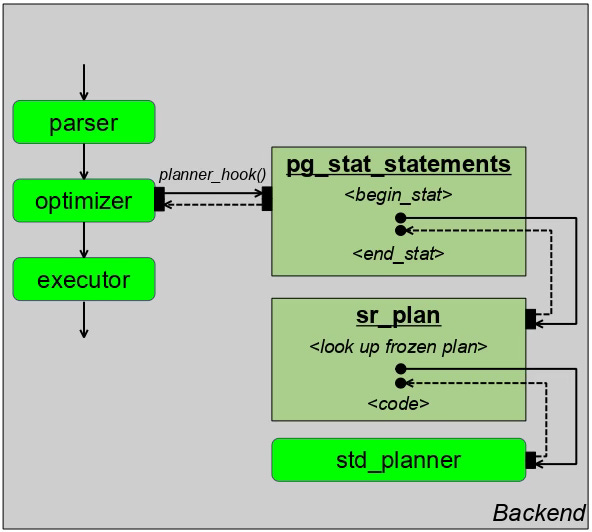 parser

optimizer

executor

planner_hook()

pg_stat_statements

<begin_stat>

<end_stat>

sr_plan

<look up frozen plan>

<code>

std_planner

Backend